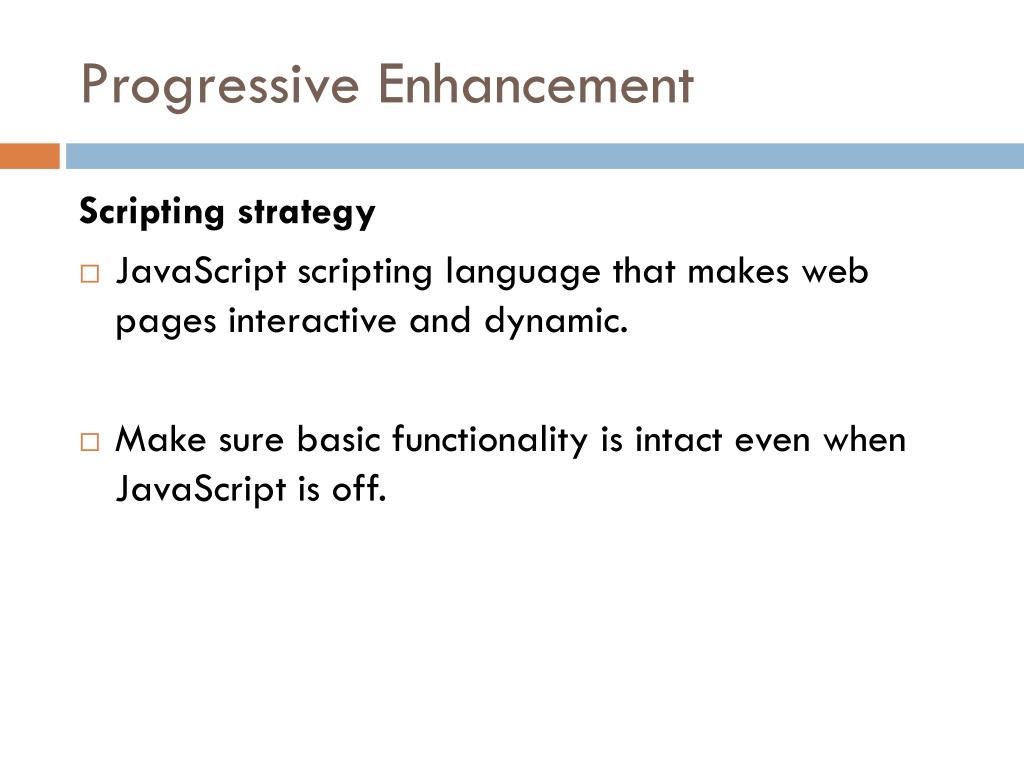 Progressive Enhancement

Scripting strategy

□ JavaScript scripting language that makes web pages interactive and dynamic.

□ Make sure basic functionality is intact even when JavaScript is off.